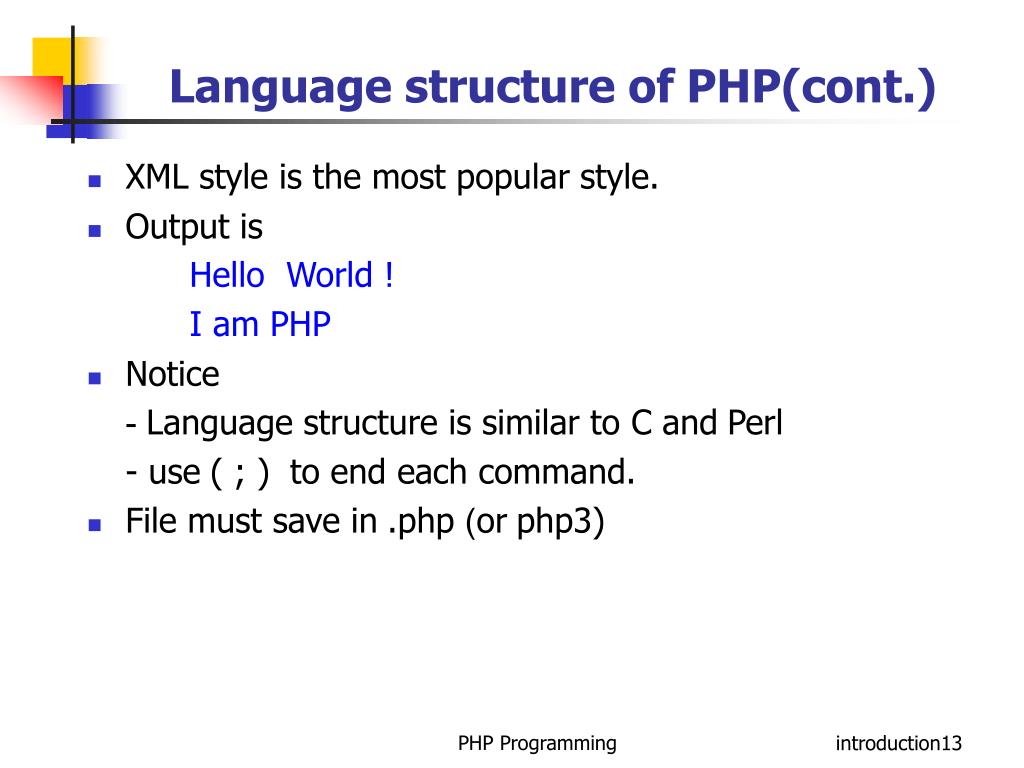 Language structure of PHP(cont.)

- XML style is the most popular style.
- Output is
  Hello  World !
  I am PHP
- Notice
  - Language structure is similar to C and Perl
  - use ( ; )  to end each command.
- File must save in .php (or php3)

PHP Programming

introduction13